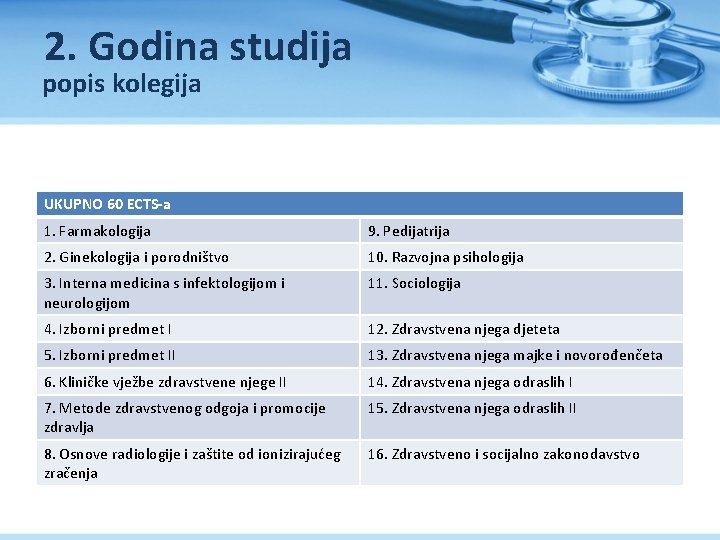 2. Godina studija
popis kolegija

| UKUPNO 60 ECTS-a | |
|---|---|
| 1. Farmakologija | 9. Pedijatrija |
| 2. Ginekologija i porodništvo | 10. Razvojna psihologija |
| 3. Interna medicina s infektologijom i neurologijom | 11. Sociologija |
| 4. Izborni predmet I | 12. Zdravstvena njega djeteta |
| 5. Izborni predmet II | 13. Zdravstvena njega majke i novorođenčeta |
| 6. Kliničke vježbe zdravstvene njege II | 14. Zdravstvena njega odraslih I |
| 7. Metode zdravstvenog odgoja i promocije zdravlja | 15. Zdravstvena njega odraslih II |
| 8. Osnove radiologije i zaštite od ionizirajućeg zračenja | 16. Zdravstveno i socijalno zakonodavstvo |